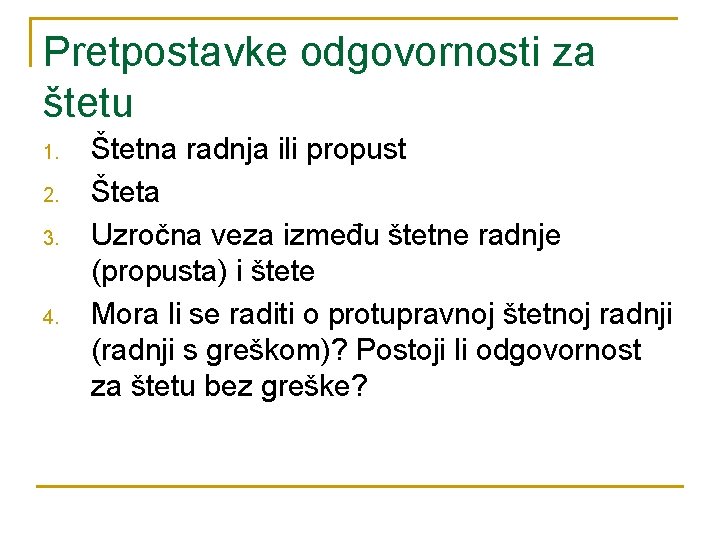 Pretpostavke odgovornosti za štetu

1. Štetna radnja ili propust
2. Šteta
3. Uzročna veza između štetne radnje (propusta) i štete
4. Mora li se raditi o protupravnoj štetnoj radnji (radnji s greškom)? Postoji li odgovornost za štetu bez greške?